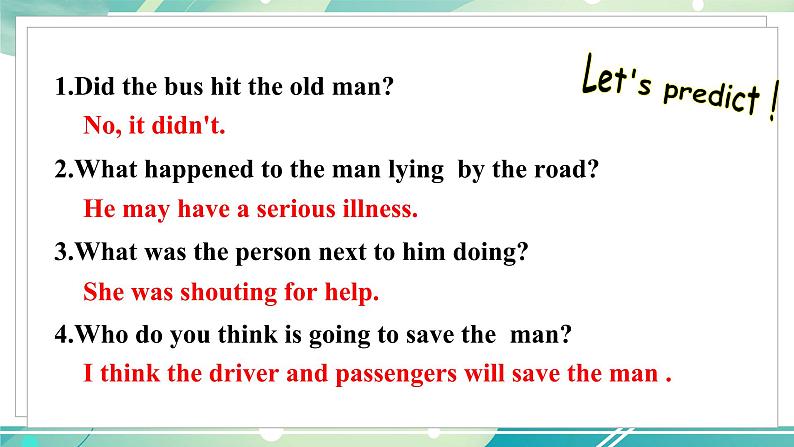 Let's predict !

1.Did the bus hit the old man?

No, it didn't.

2.What happened to the man lying by the road?

He may have a serious illness.

3.What was the person next to him doing?

She was shouting for help.

4.Who do you think is going to save the man?

I think the driver and passengers will save the man .